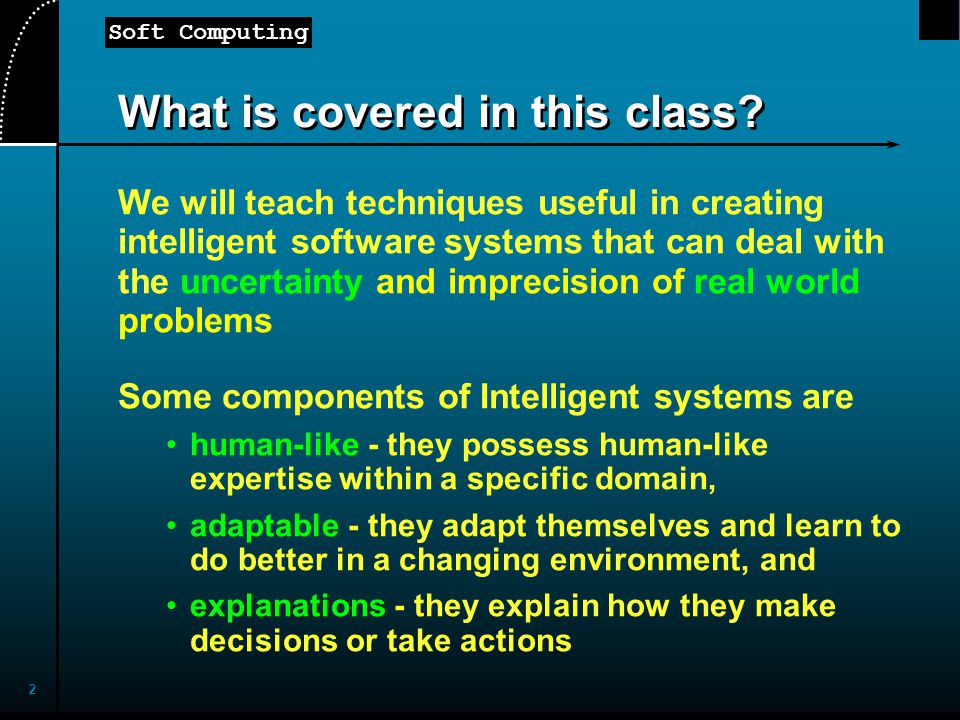 Soft Computing

What is covered in this class?

We will teach techniques useful in creating intelligent software systems that can deal with the uncertainty and imprecision of real world problems

Some components of Intelligent systems are

• human-like - they possess human-like expertise within a specific domain,

• adaptable - they adapt themselves and learn to do better in a changing environment, and

• explanations - they explain how they make decisions or take actions

2